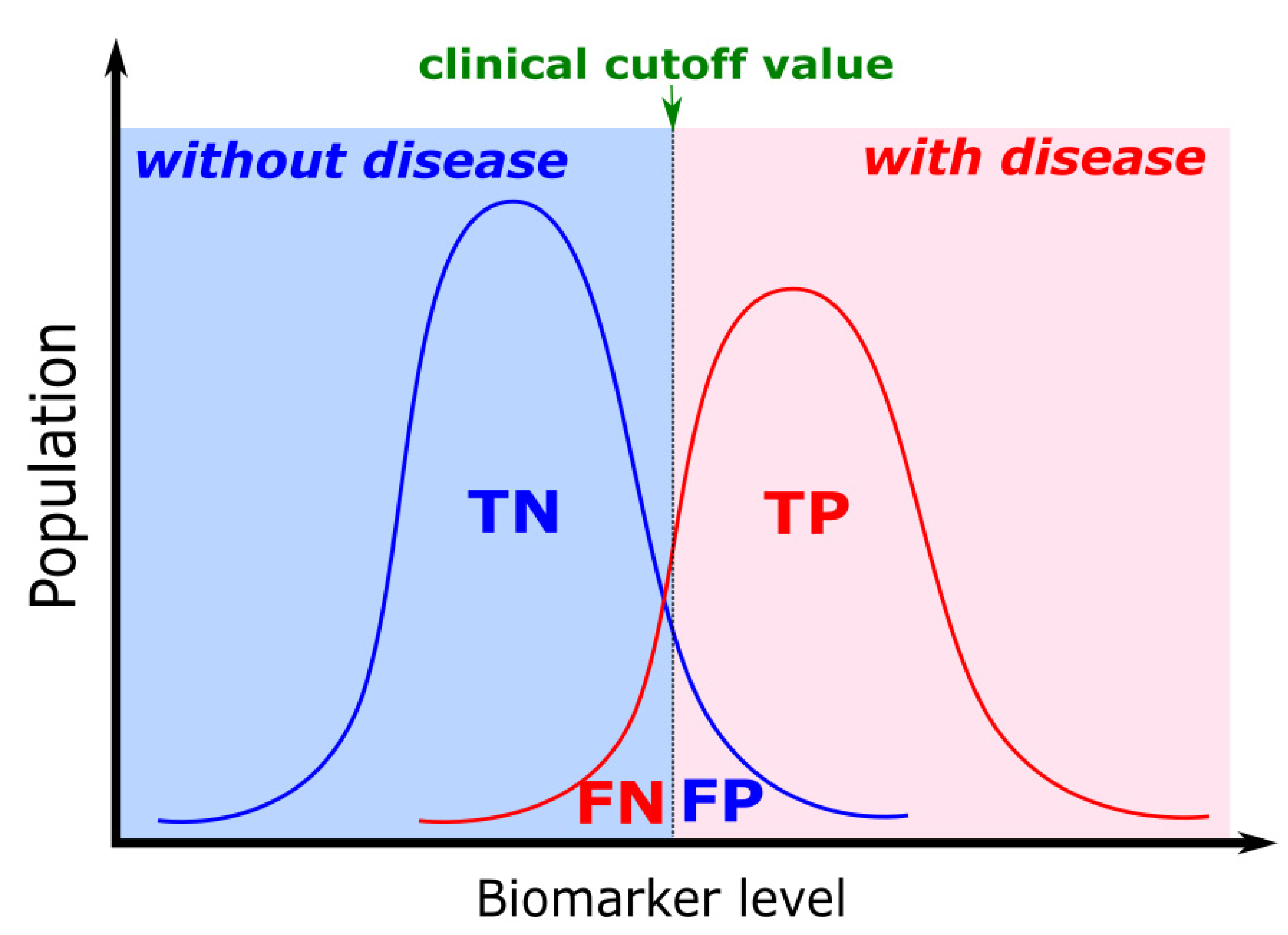 clinical cutoff value

without disease

with disease

Population

TN

TP

FN

FP

Biomarker level